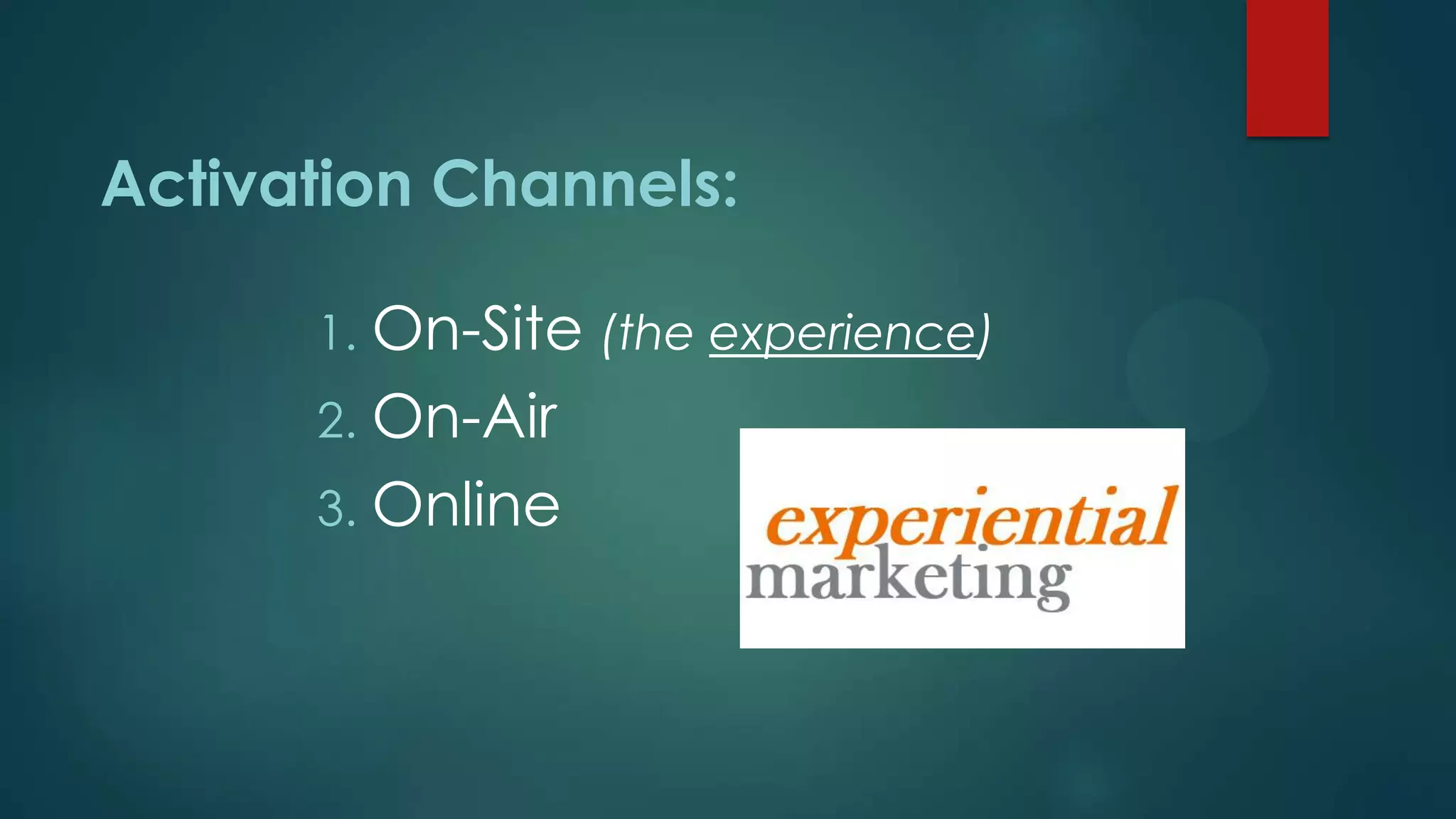 Activation Channels:

1. On-Site (the experience)
2. On-Air
3. Online

experiential
marketing